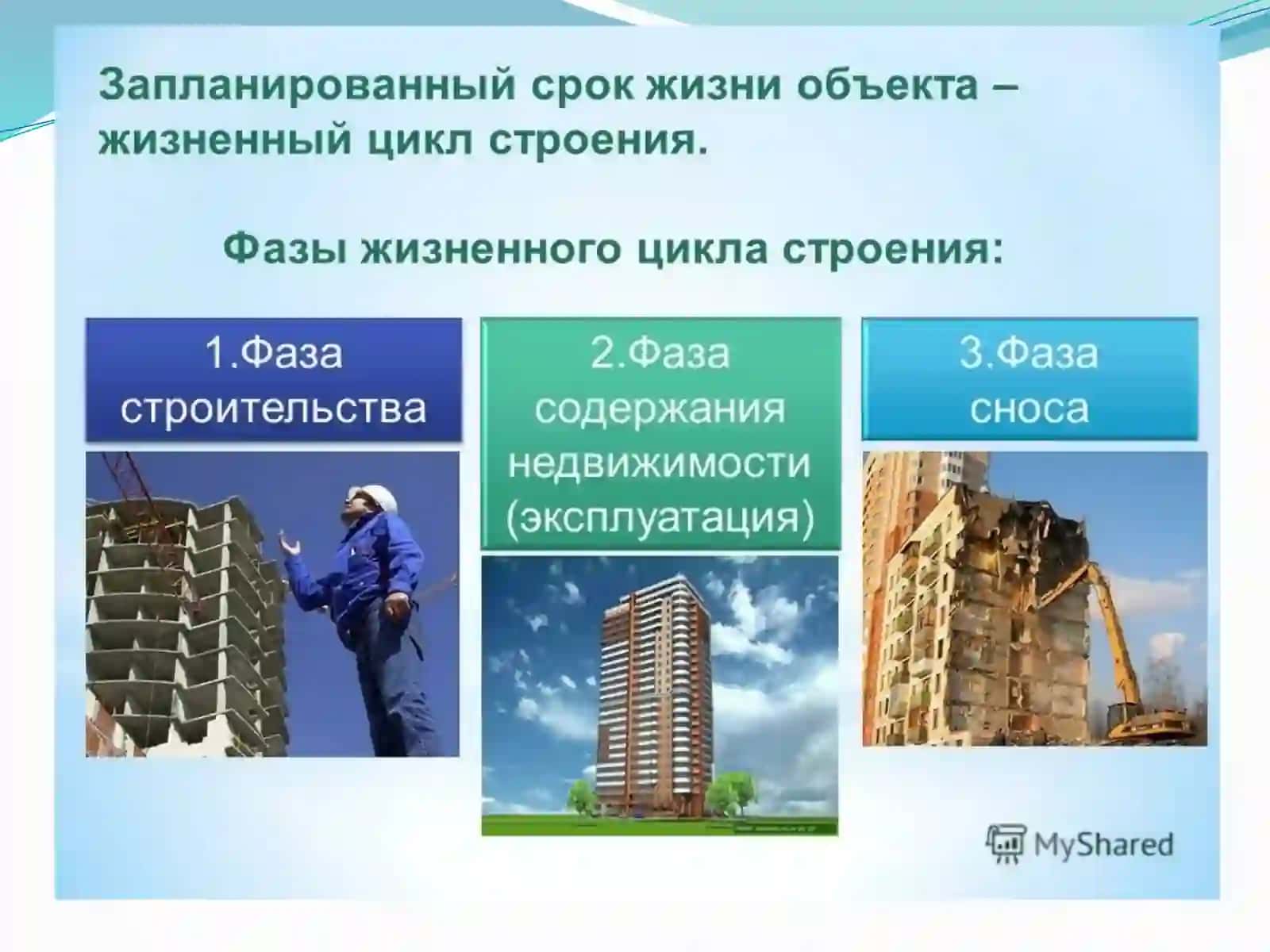 Запланированный срок жизни объекта – жизненный цикл строения.

Фазы жизненного цикла строения:

1.Фаза строительства

2.Фаза содержания недвижимости (эксплуатация)

3.Фаза сноса

MyShared